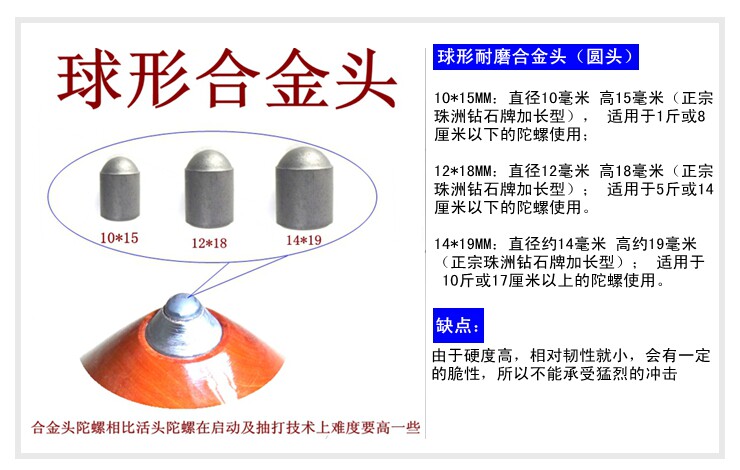 球形合金头

10*15
12*18
14*19

合金头陀螺相比活头陀螺在启动及抽打技术上难度要高一些

球形耐磨合金头（圆头）

10*15MM：直径10毫米 高15毫米（正宗珠洲钻石牌加长型）， 适用于1斤或8厘米以下的陀螺使用；

12*18MM：直径12毫米 高18毫米（正宗珠洲钻石牌加长型）； 适用于5斤或14厘米以下的陀螺使用。

14*19MM：直径约14毫米 高约19毫米（正宗珠洲钻石牌加长型）； 适用于10斤或17厘米以上的陀螺使用。

缺点：

由于硬度高，相对韧性就小，会有一定的脆性，所以不能承受猛烈的冲击